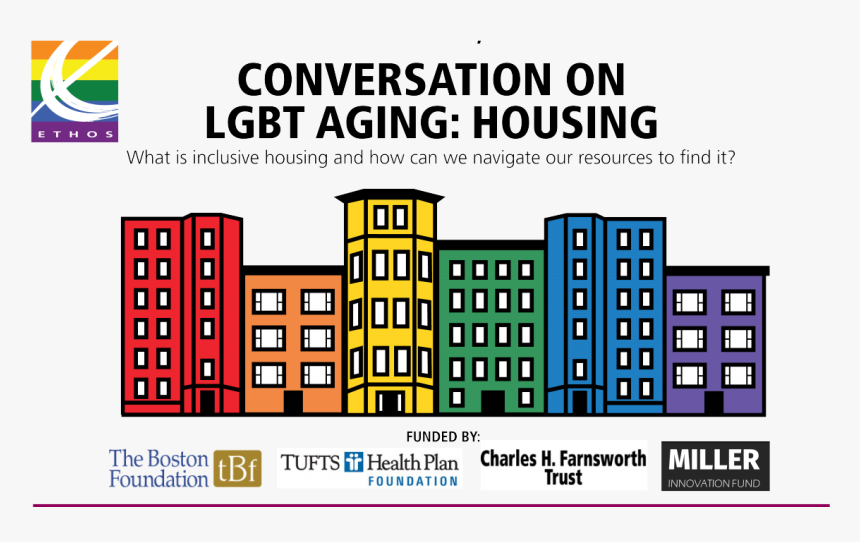 ETHOS

CONVERSATION ON LGBT AGING: HOUSING

What is inclusive housing and how can we navigate our resources to find it?

FUNDED BY:

The Boston Foundation tBf

TUFTS Health Plan FOUNDATION

Charles H. Farnsworth Trust

MILLER INNOVATION FUND